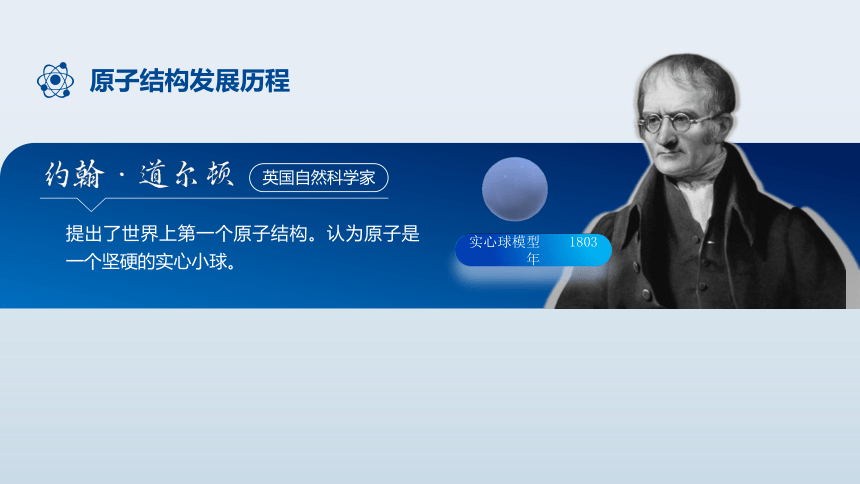 原子结构发展历程

约翰·道尔顿

英国自然科学家

提出了世界上第一个原子结构。认为原子是一个坚硬的实心小球。

实心球模型 1803年